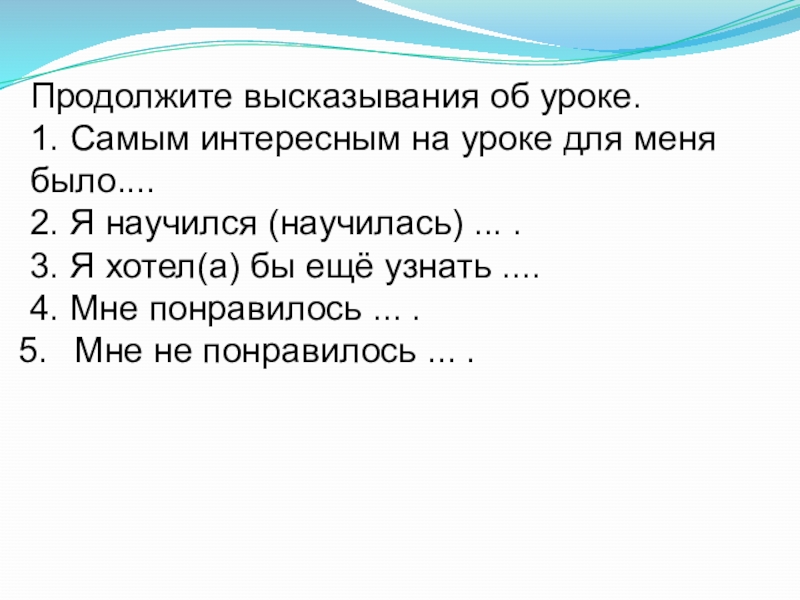 Продолжите высказывания об уроке.
1. Самым интересным на уроке для меня было....
2. Я научился (научилась) ... .
3. Я хотел(а) бы ещё узнать ....
4. Мне понравилось ... .
5. Мне не понравилось ... .